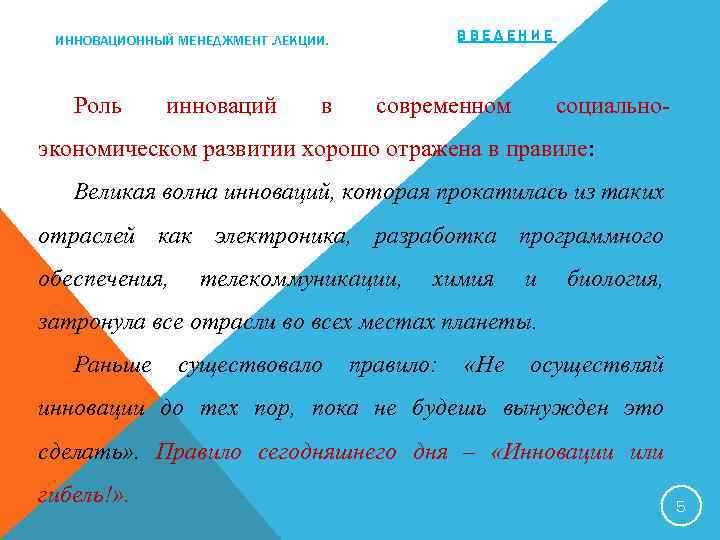 ИННОВАЦИОННЫЙ МЕНЕДЖМЕНТ ЛЕКЦИИ.

ВВЕДЕНИЕ

Роль инноваций в современном социально-экономическом развитии хорошо отражена в правиле:

Великая волна инноваций, которая прокатилась из таких отраслей как электроника, разработка программного обеспечения, телекоммуникации, химия и биология, затронула все отрасли во всех местах планеты.

Раньше существовало правило: «Не осуществляй инновации до тех пор, пока не будешь вынужден это сделать». Правило сегодняшнего дня – «Инновации или гибель!».

5